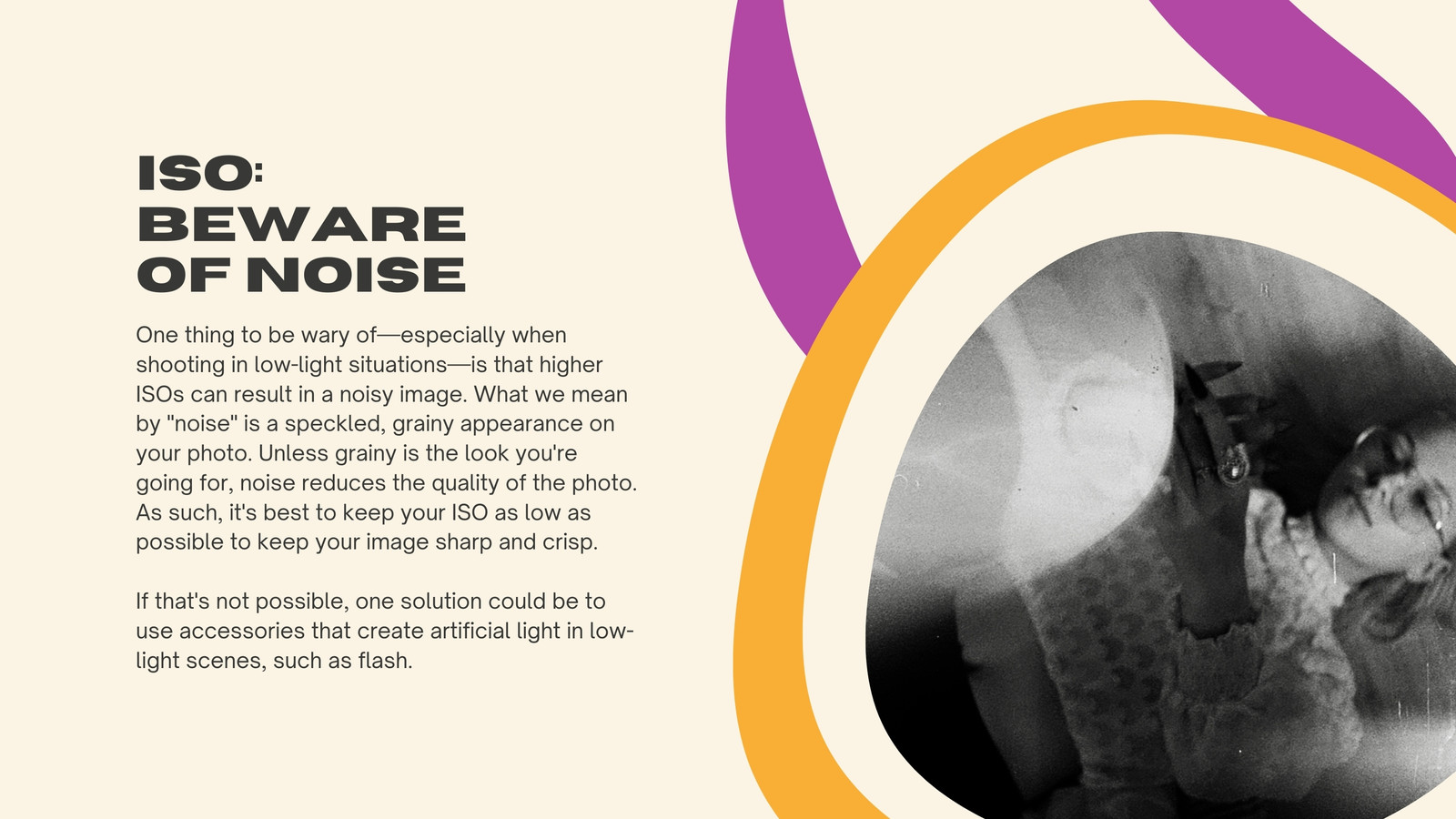 ISO:
BEWARE
OF NOISE

One thing to be wary of—especially when shooting in low-light situations—is that higher ISOs can result in a noisy image. What we mean by "noise" is a speckled, grainy appearance on your photo. Unless grainy is the look you're going for, noise reduces the quality of the photo. As such, it's best to keep your ISO as low as possible to keep your image sharp and crisp.

If that's not possible, one solution could be to use accessories that create artificial light in low-light scenes, such as flash.